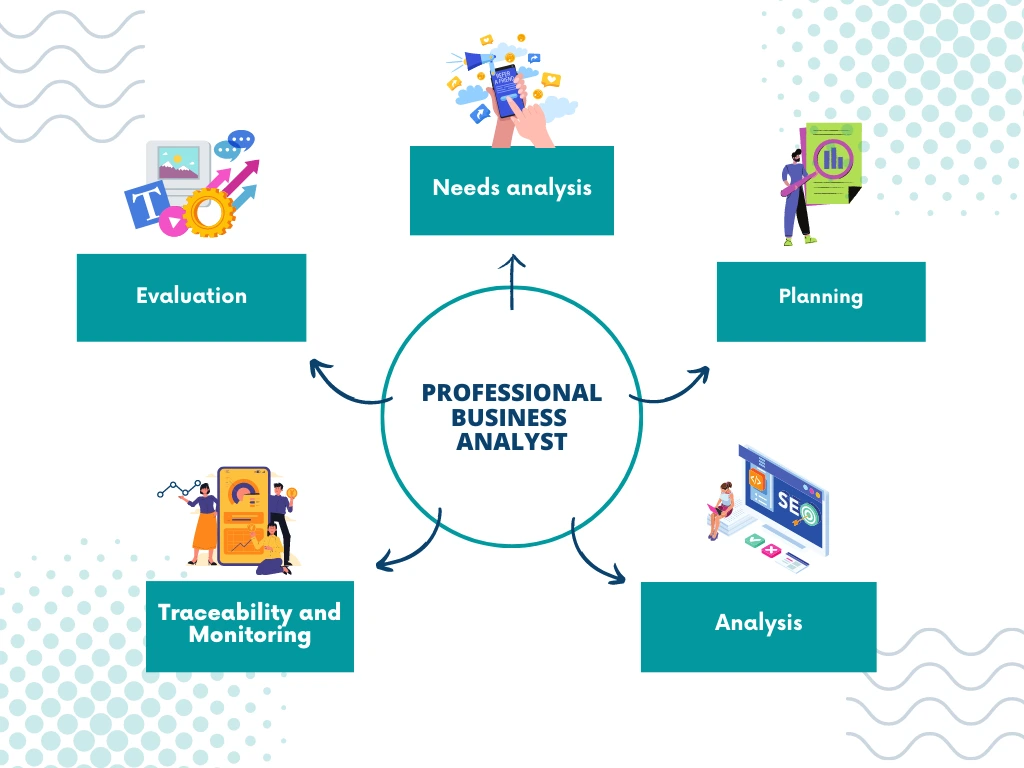 Needs analysis

Evaluation

Planning

PROFESSIONAL BUSINESS ANALYST

SEO

Traceability and Monitoring

Analysis